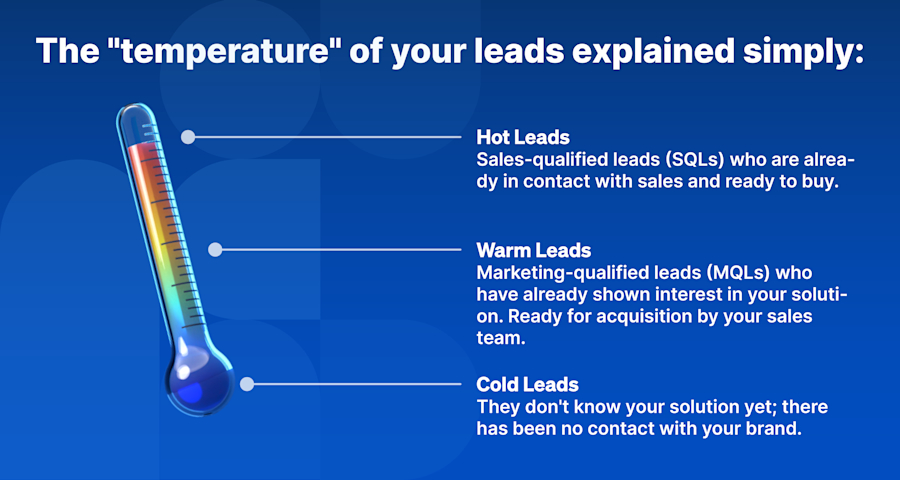 The "temperature" of your leads explained simply:

Hot Leads
Sales-qualified leads (SQLs) who are already in contact with sales and ready to buy.

Warm Leads
Marketing-qualified leads (MQLs) who have already shown interest in your solution. Ready for acquisition by your sales team.

Cold Leads
They don't know your solution yet; there has been no contact with your brand.